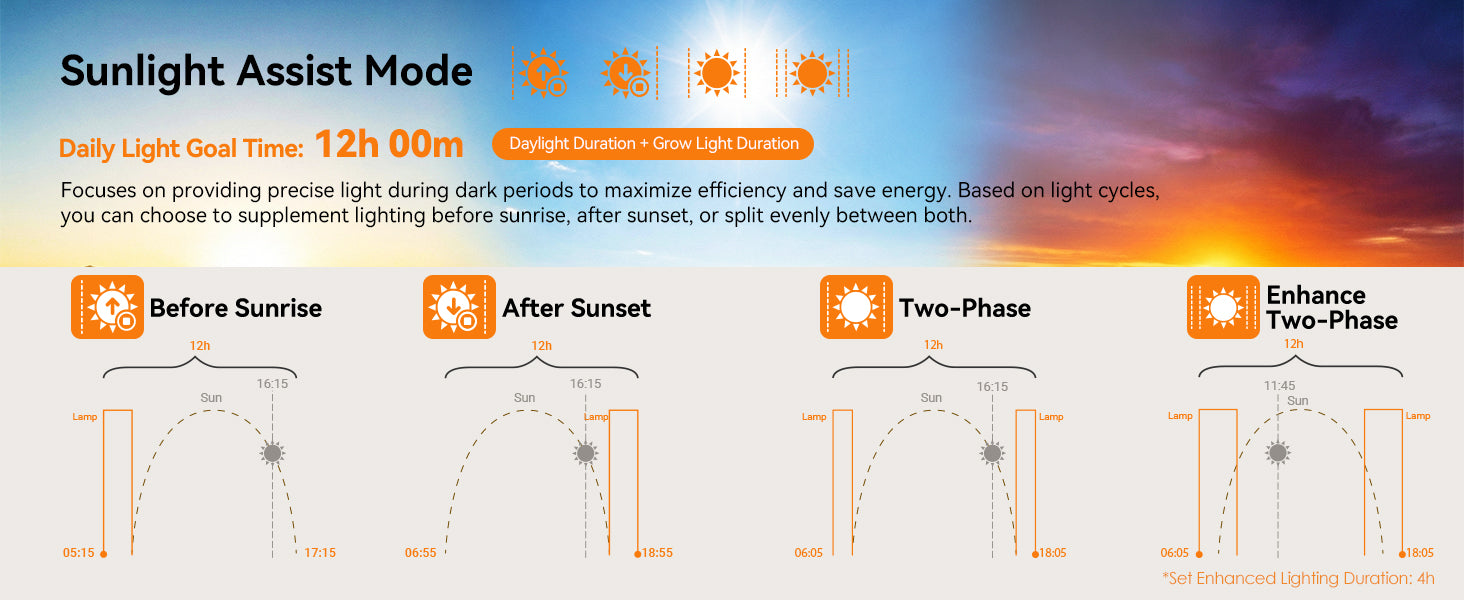 Sunlight Assist Mode

Daily Light Goal Time: 12h 00m

Daylight Duration + Grow Light Duration

Focuses on providing precise light during dark periods to maximize efficiency and save energy. Based on light cycles, you can choose to supplement lighting before sunrise, after sunset, or split evenly between both.

Before Sunrise

12h

16:15

Sun

Lamp

05:15

17:15

After Sunset

12h

16:15

Sun

Lamp

06:55

18:55

Two-Phase

12h

16:15

Sun

Lamp

Lamp

06:05

18:05

Enhance Two-Phase

12h

11:45

Sun

Lamp

Lamp

06:05

18:05

*Set Enhanced Lighting Duration: 4h